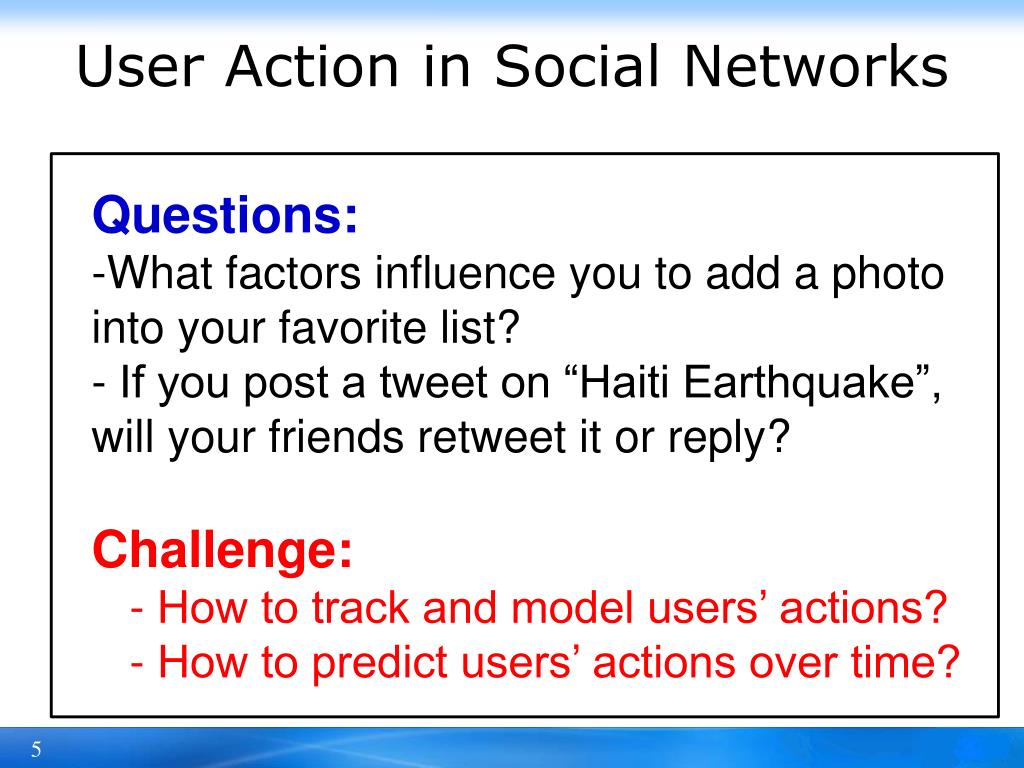 User Action in Social Networks

Questions:
-What factors influence you to add a photo into your favorite list?
- If you post a tweet on “Haiti Earthquake”, will your friends retweet it or reply?

Challenge:
- How to track and model users’ actions?
- How to predict users’ actions over time?

5